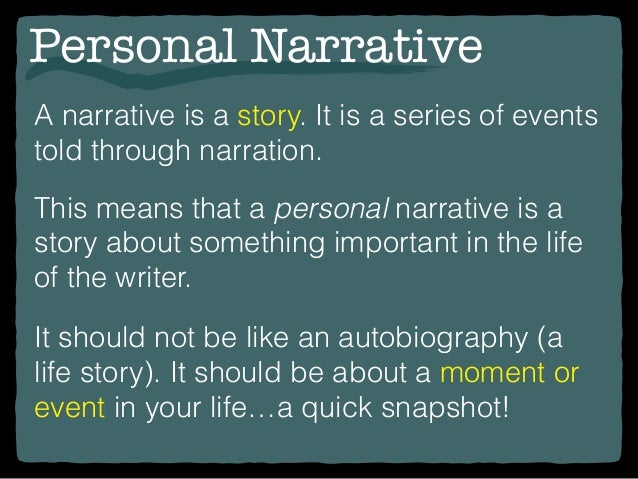 Personal Narrative

A narrative is a story. It is a series of events told through narration.

This means that a personal narrative is a story about something important in the life of the writer.

It should not be like an autobiography (a life story). It should be about a moment or event in your life…a quick snapshot!